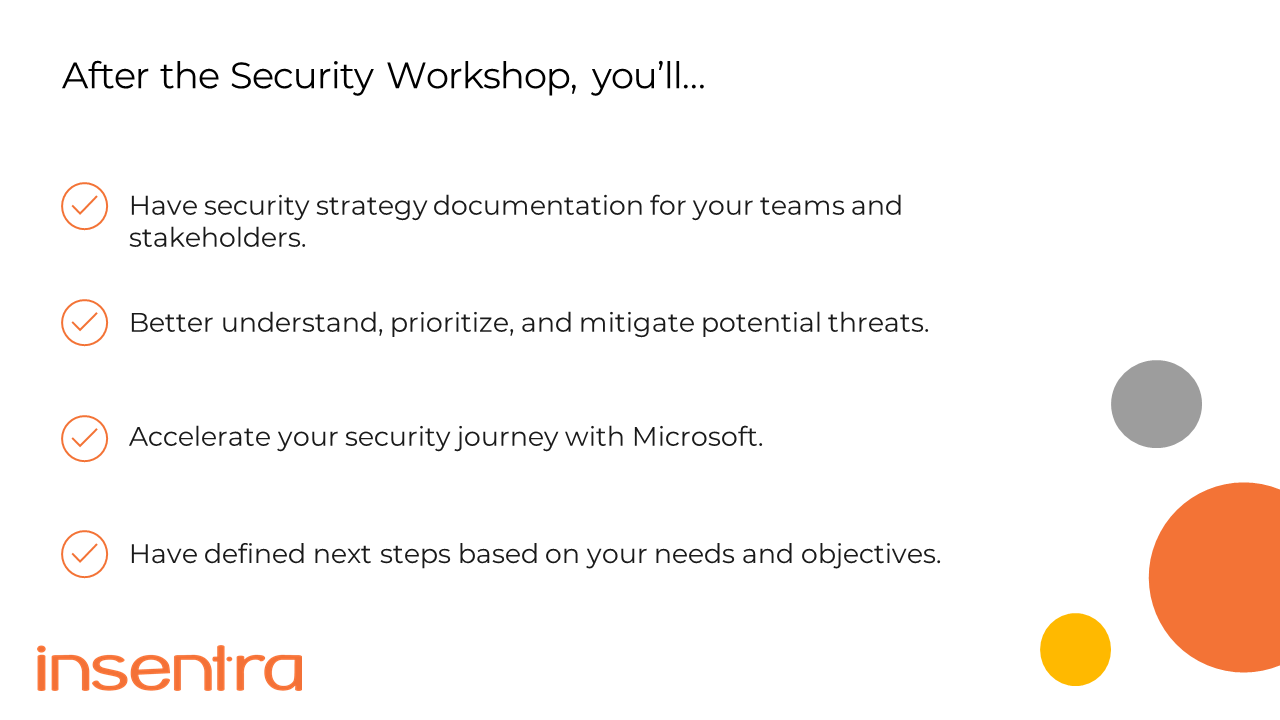 After the Security Workshop, you'll...

Have security strategy documentation for your teams and stakeholders.

Better understand, prioritize, and mitigate potential threats.

Accelerate your security journey with Microsoft.

Have defined next steps based on your needs and objectives.

insentra